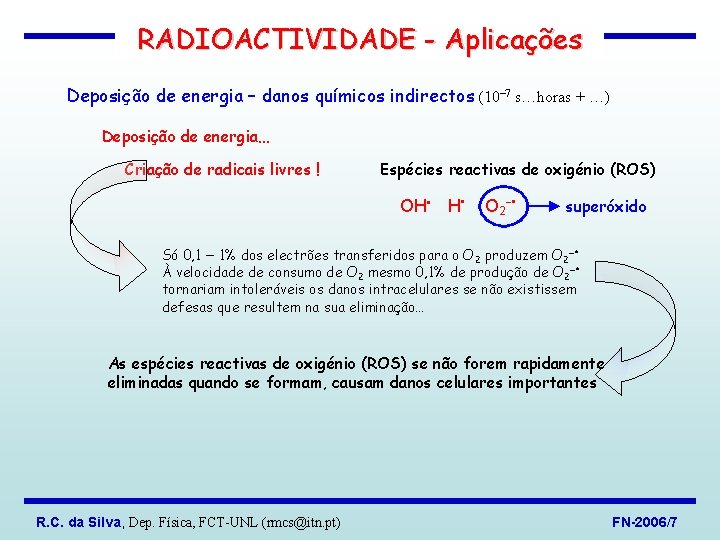 RADIOACTIVIDADE - Aplicações

Deposição de energia – danos químicos indirectos ($10^{-7}$ s…horas + …)

Deposição de energia...

Criação de radicais livres !

Espécies reactivas de oxigénio (ROS)

$OH^{\bullet}$ $H^{\bullet}$ $O_2^{-\bullet}$ superóxido

Só 0,1 – 1% dos electrões transferidos para o $O_2$ produzem $O_2^{-\bullet}$
À velocidade de consumo de $O_2$ mesmo 0,1% de produção de $O_2^{-\bullet}$ tornariam intoleráveis os danos intracelulares se não existissem defesas que resultem na sua eliminação...

As espécies reactivas de oxigénio (ROS) se não forem rapidamente eliminadas quando se formam, causam danos celulares importantes

R.C. da Silva, Dep. Física, FCT-UNL (rmcs@itn.pt)

FN-2006/7